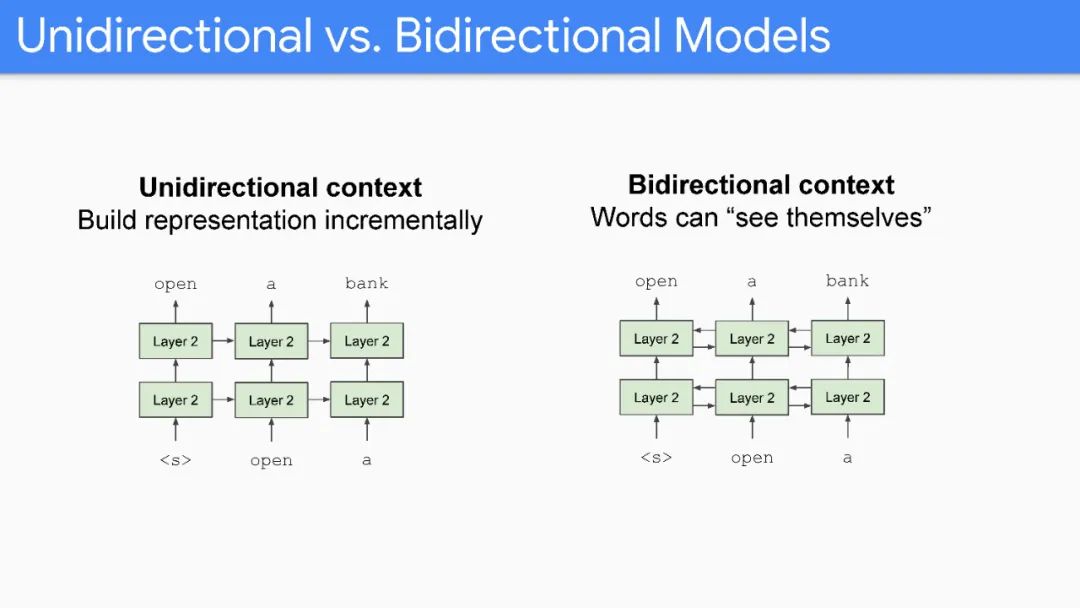 Unidirectional vs. Bidirectional Models

Unidirectional context
Build representation incrementally

open a bank

Layer 2 Layer 2 Layer 2

Layer 2 Layer 2 Layer 2

<s> open a

Bidirectional context
Words can “see themselves”

open a bank

Layer 2 Layer 2 Layer 2

Layer 2 Layer 2 Layer 2

<s> open a